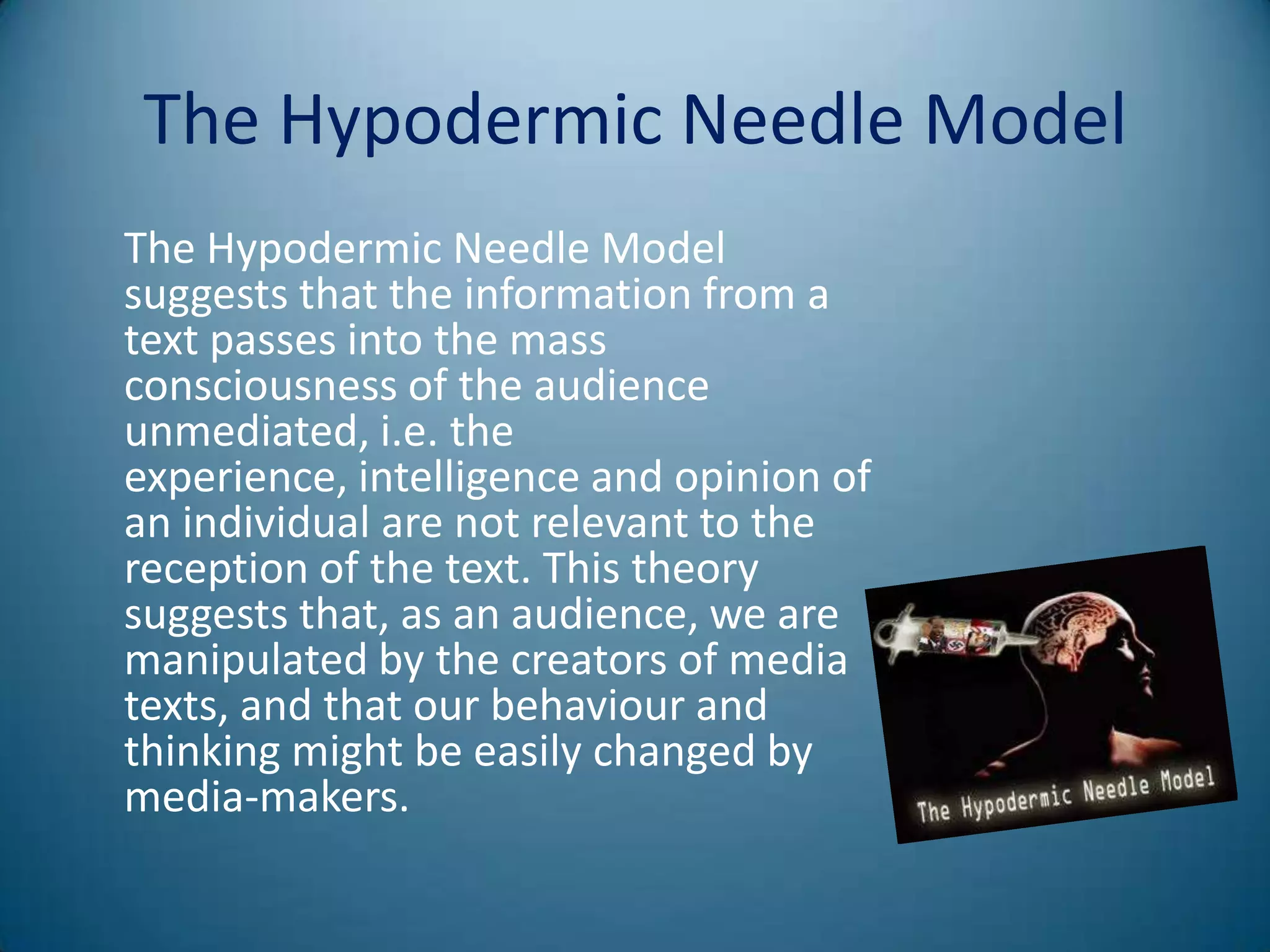 The Hypodermic Needle Model

The Hypodermic Needle Model suggests that the information from a text passes into the mass consciousness of the audience unmediated, i.e. the experience, intelligence and opinion of an individual are not relevant to the reception of the text. This theory suggests that, as an audience, we are manipulated by the creators of media texts, and that our behaviour and thinking might be easily changed by media-makers.

The Hypodermic Needle Model